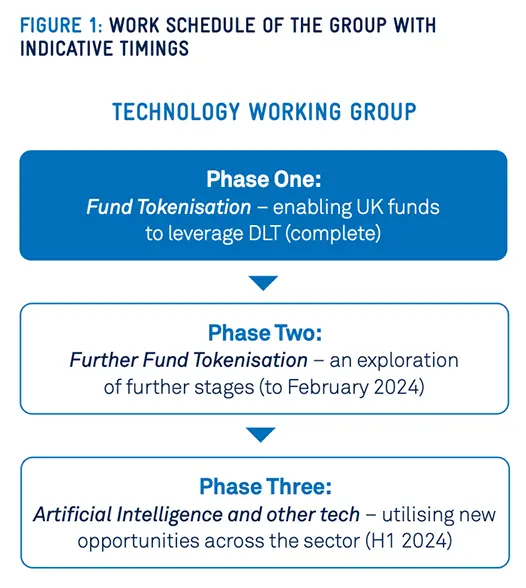 FIGURE 1: WORK SCHEDULE OF THE GROUP WITH INDICATIVE TIMINGS

TECHNOLOGY WORKING GROUP

Phase One:
Fund Tokenisation – enabling UK funds to leverage DLT (complete)

Phase Two:
Further Fund Tokenisation – an exploration of further stages (to February 2024)

Phase Three:
Artificial Intelligence and other tech – utilising new opportunities across the sector (H1 2024)